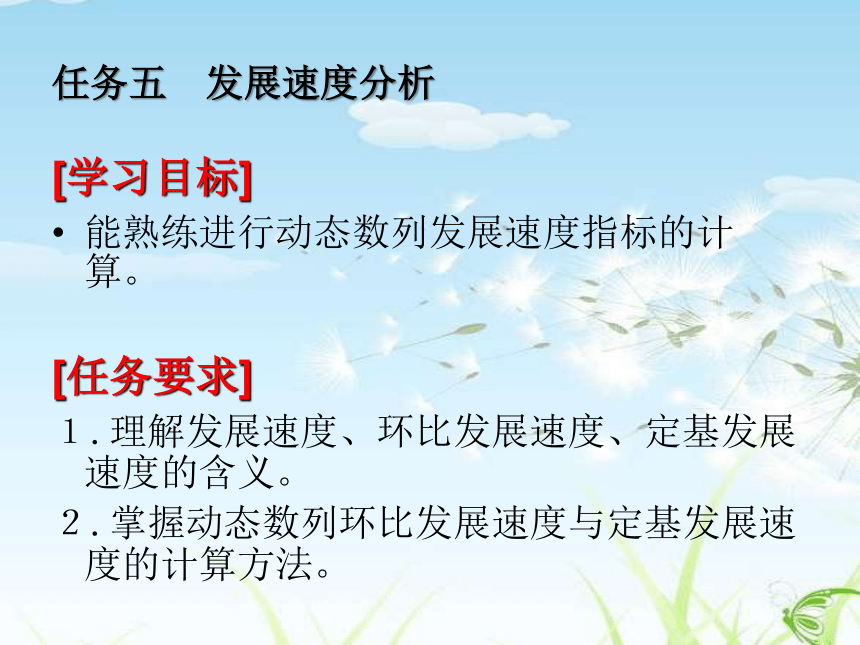 任务五　发展速度分析

[学习目标]

• 能熟练进行动态数列发展速度指标的计算。

[任务要求]

1．理解发展速度、环比发展速度、定基发展速度的含义。

2．掌握动态数列环比发展速度与定基发展速度的计算方法。